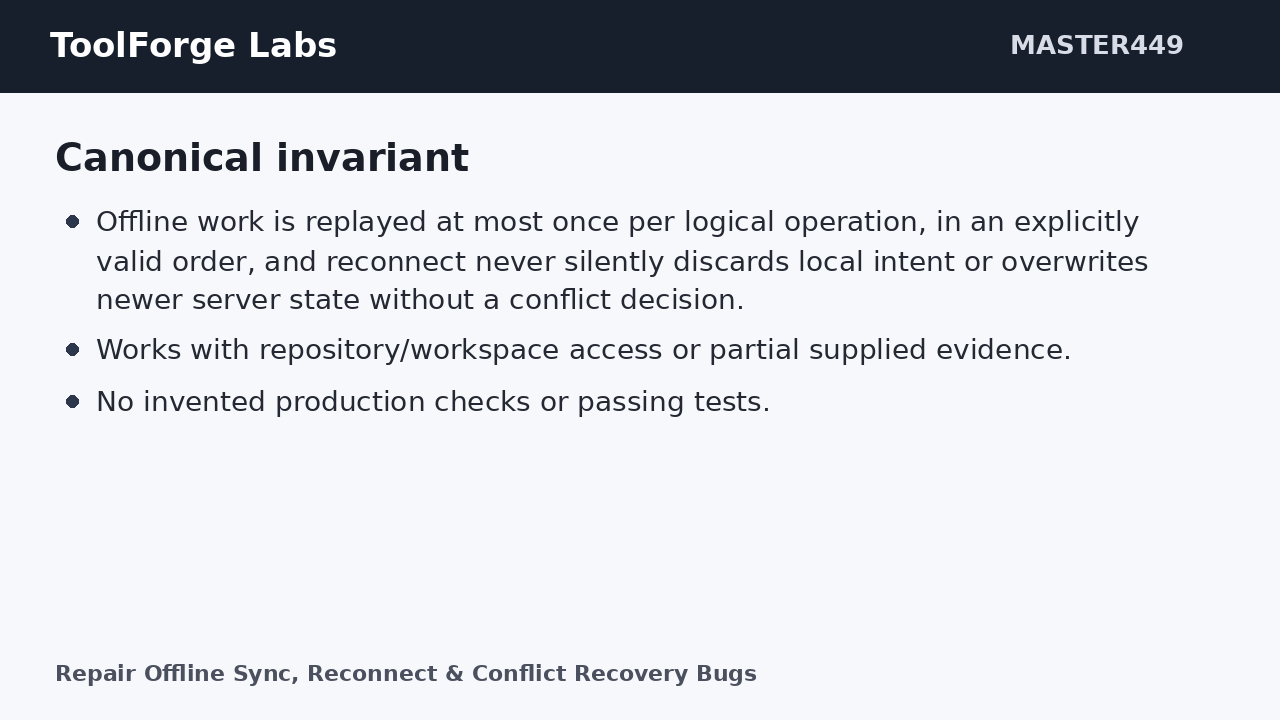 ToolForge Labs

MASTER449

Canonical invariant

- Offline work is replayed at most once per logical operation, in an explicitly valid order, and reconnect never silently discards local intent or overwrites newer server state without a conflict decision.
- Works with repository/workspace access or partial supplied evidence.
- No invented production checks or passing tests.

Repair Offline Sync, Reconnect & Conflict Recovery Bugs